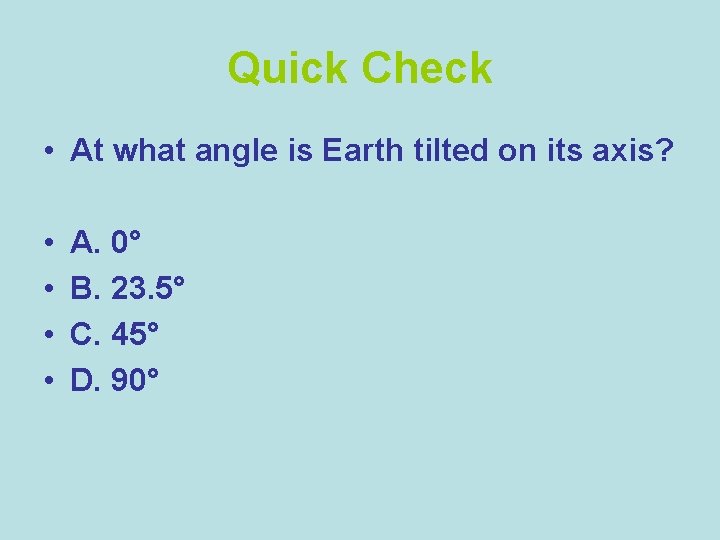 Quick Check

• At what angle is Earth tilted on its axis?

• A. 0°
• B. 23.5°
• C. 45°
• D. 90°